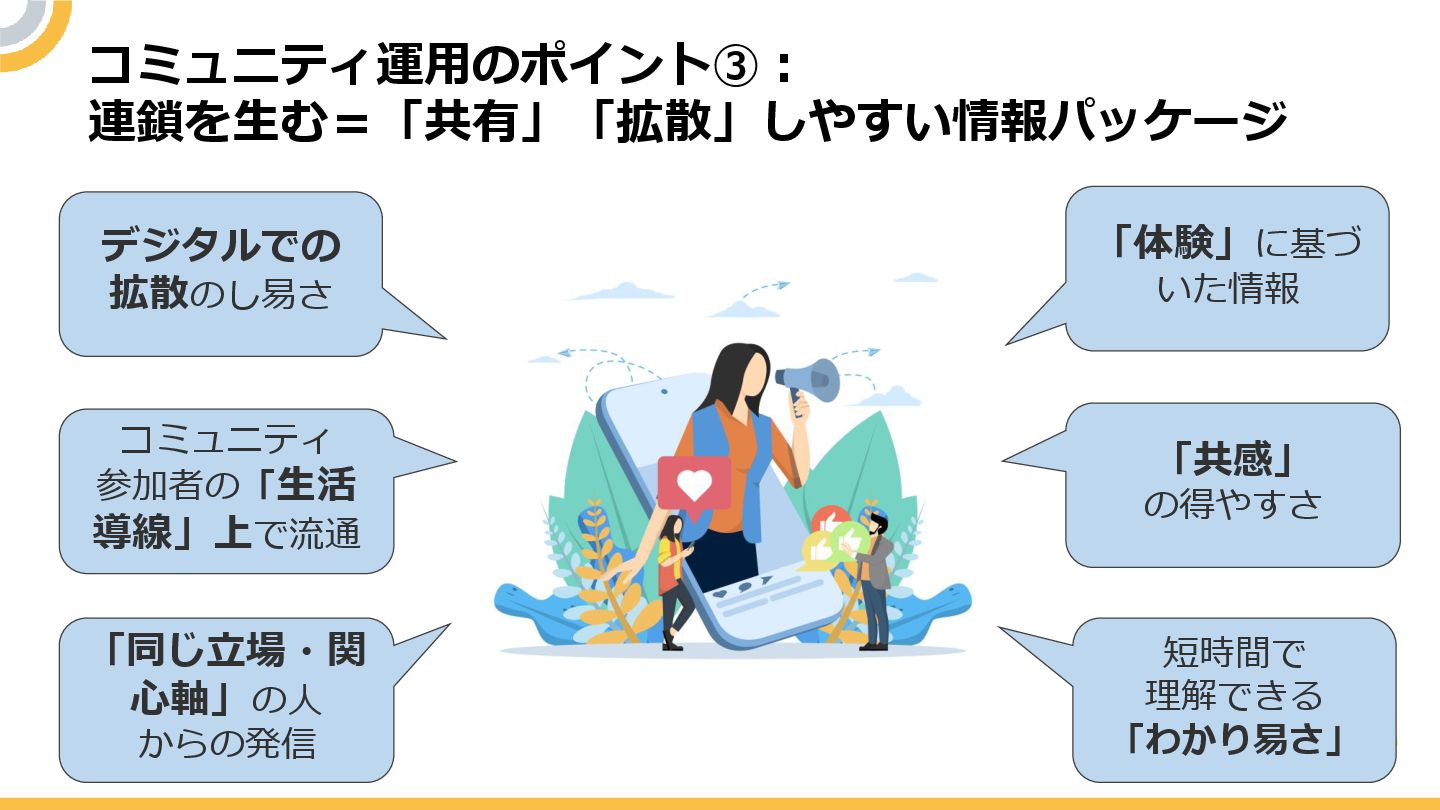 コミュニティ運用のポイント③：
連鎖を生む＝「共有」「拡散」しやすい情報パッケージ

デジタルでの拡散のし易さ

コミュニティ参加者の「生活導線」上で流通

「同じ立場・関心軸」の人からの発信

「体験」に基づいた情報

「共感」の得やすさ

短時間で理解できる「わかり易さ」